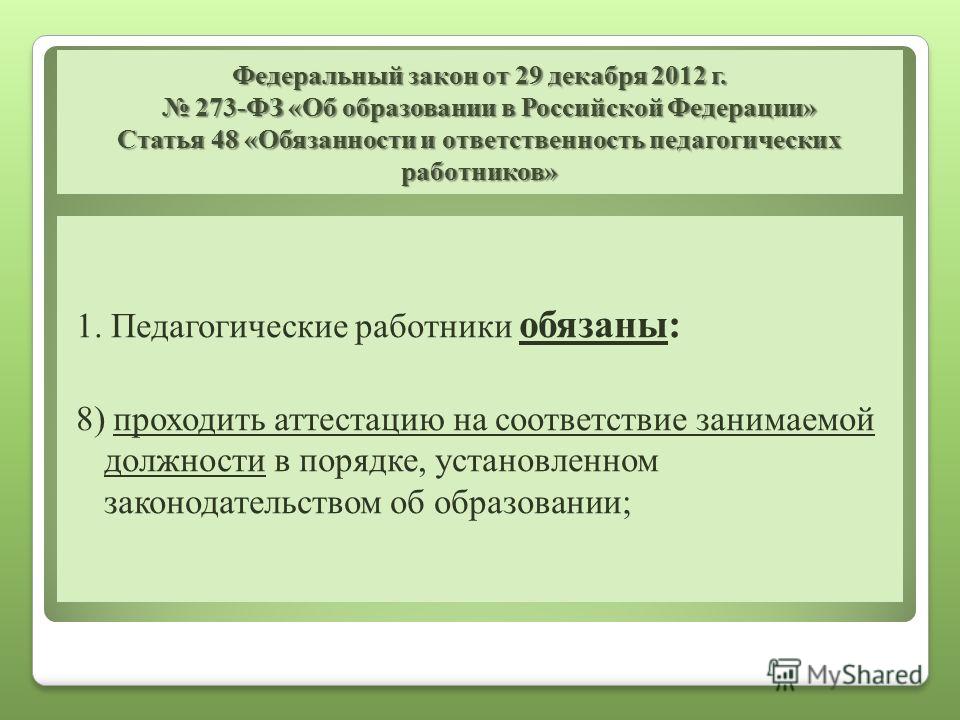 Федеральный закон от 29 декабря 2012 г. № 273-ФЗ «Об образовании в Российской Федерации»
Статья 48 «Обязанности и ответственность педагогических работников»

1. Педагогические работники обязаны:

8) проходить аттестацию на соответствие занимаемой должности в порядке, установленном законодательством об образовании;

MyShared